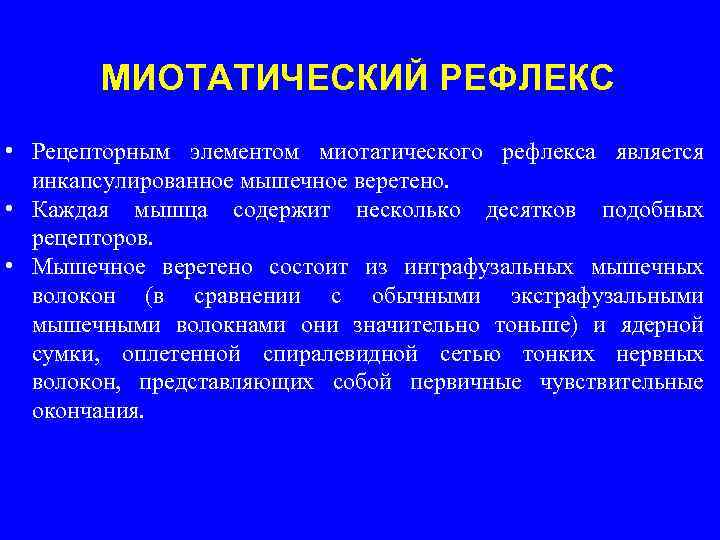 МИОТАТИЧЕСКИЙ РЕФЛЕКС

• Рецепторным элементом миотатического рефлекса является инкапсулированное мышечное веретено.
• Каждая мышца содержит несколько десятков подобных рецепторов.
• Мышечное веретено состоит из интрафузальных мышечных волокон (в сравнении с обычными экстрафузальными мышечными волокнами они значительно тоньше) и ядерной сумки, оплетенной спиралевидной сетью тонких нервных волокон, представляющих собой первичные чувствительные окончания.